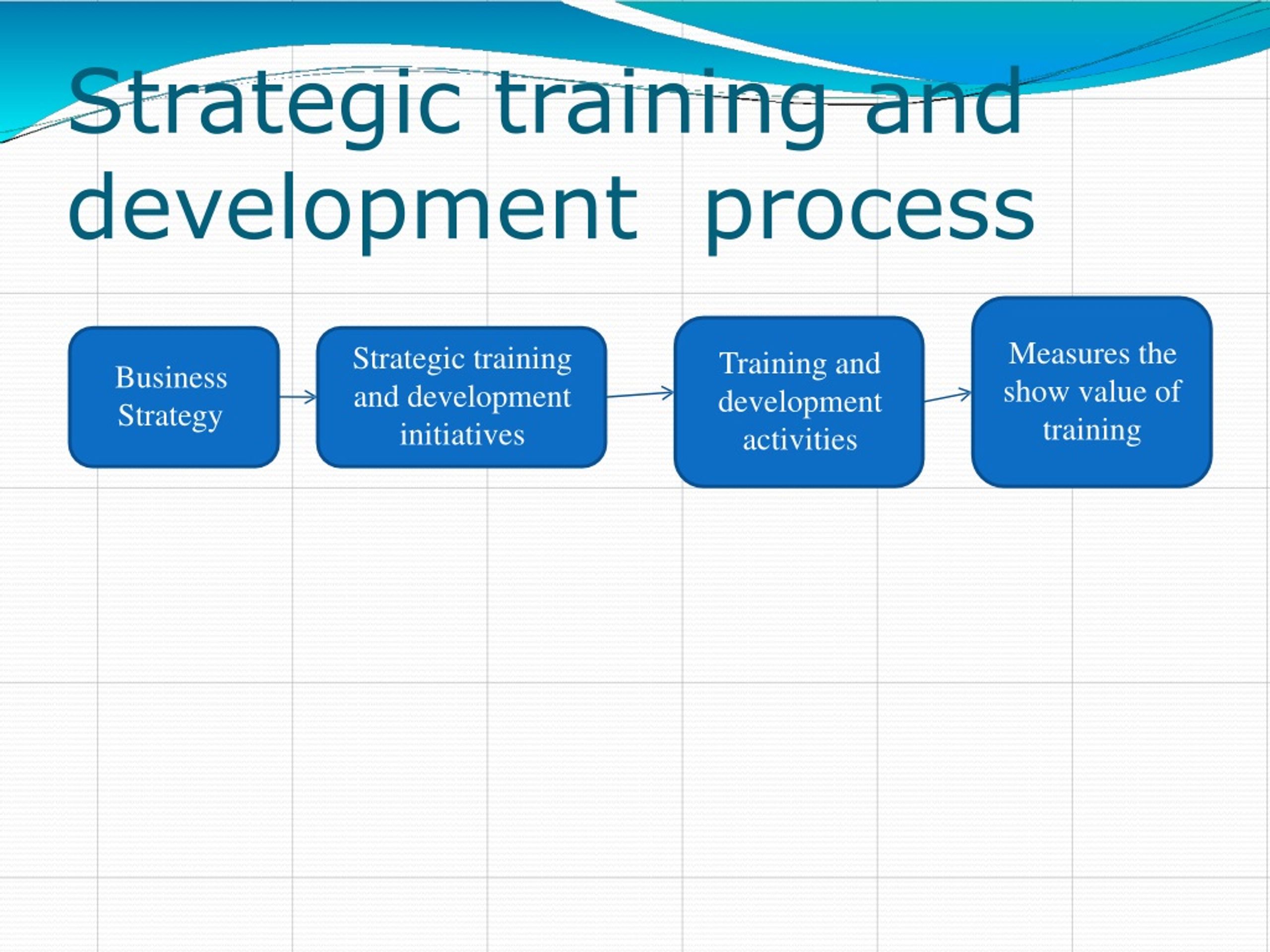 Strategic training and development process

Business Strategy

Strategic training and development initiatives

Training and development activities

Measures the show value of training